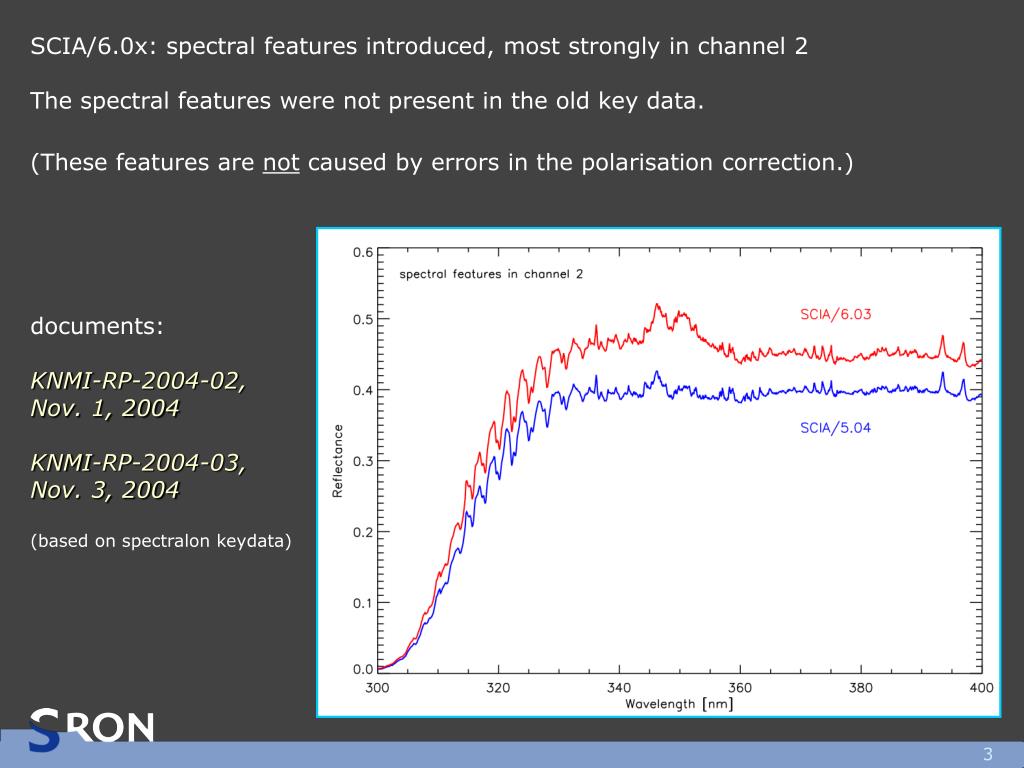 SCIA/6.0x: spectral features introduced, most strongly in channel 2

The spectral features were not present in the old key data.

(These features are not caused by errors in the polarisation correction.)

documents:

KNMI-RP-2004-02, Nov. 1, 2004

KNMI-RP-2004-03, Nov. 3, 2004

(based on spectralon keydata)

spectral features in channel 2

SCIA/6.03

SCIA/5.04

Reflectance

0.6
0.5
0.4
0.3
0.2
0.1
0.0

300 320 340 360 380 400

Wavelength [nm]

SRON

3